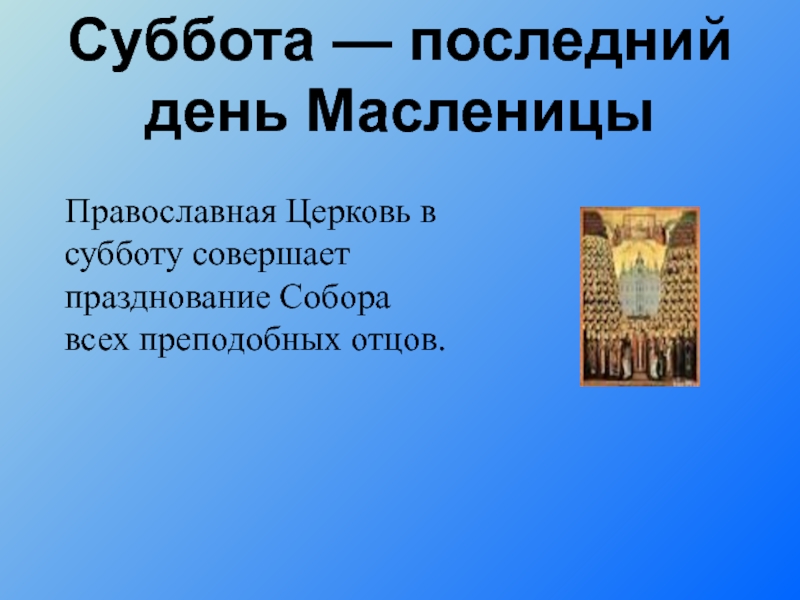 Суббота — последний день Масленицы

Православная Церковь в субботу совершает празднование Собора всех преподобных отцов.